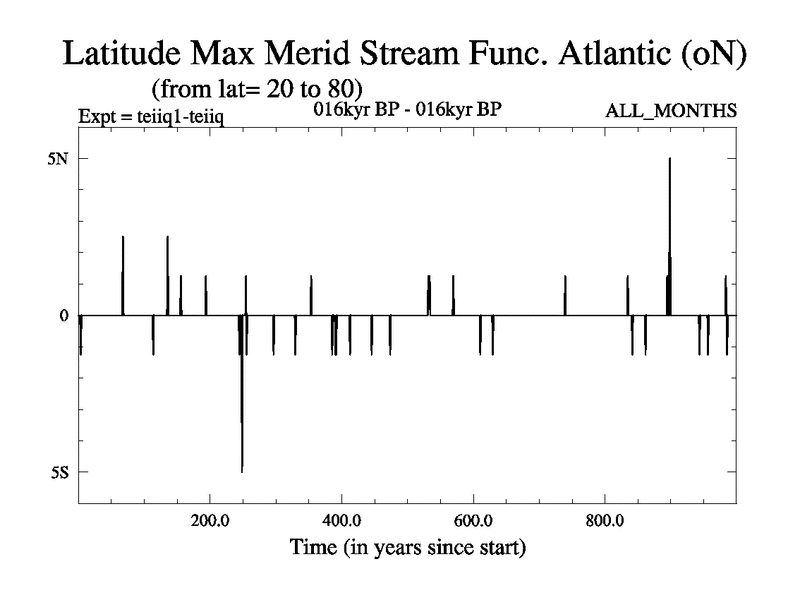 Latitude Max Merid Stream Func. Atlantic (oN)
(from lat= 20 to 80)
Expt = teiiq1-teiiq
016kyr BP - 016kyr BP
ALL_MONTHS

5N
0
5S

200.0
400.0
600.0
800.0
Time (in years since start)